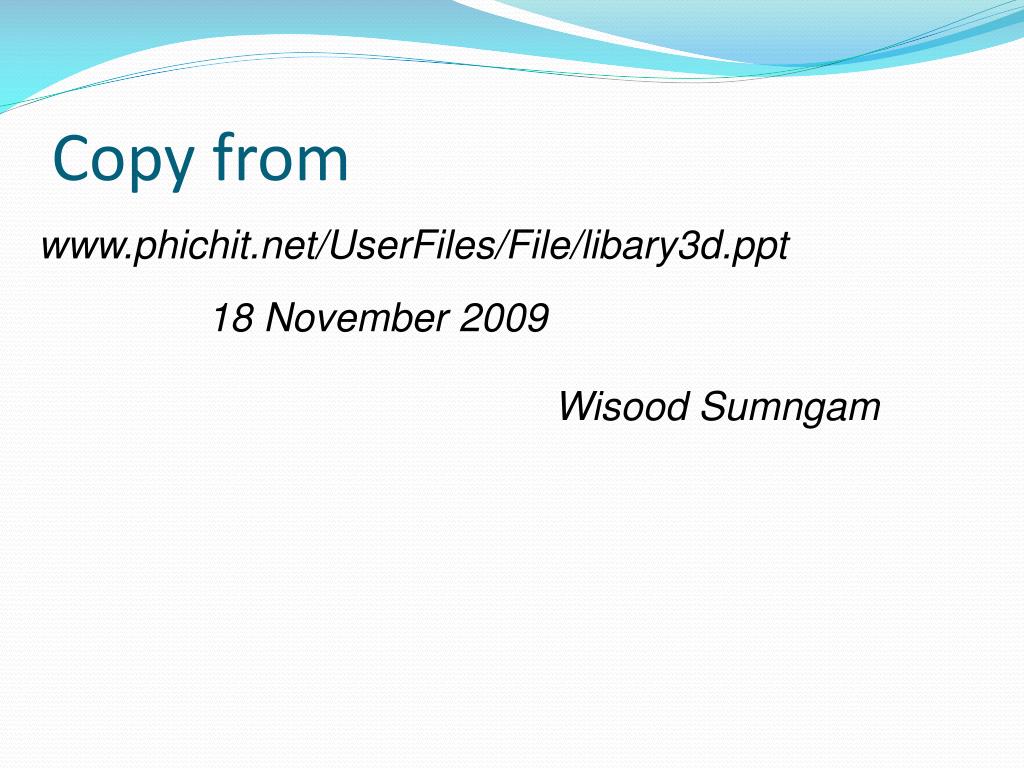 Copy from

www.phichit.net/UserFiles/File/libary3d.ppt

18 November 2009

Wisood Sumngam